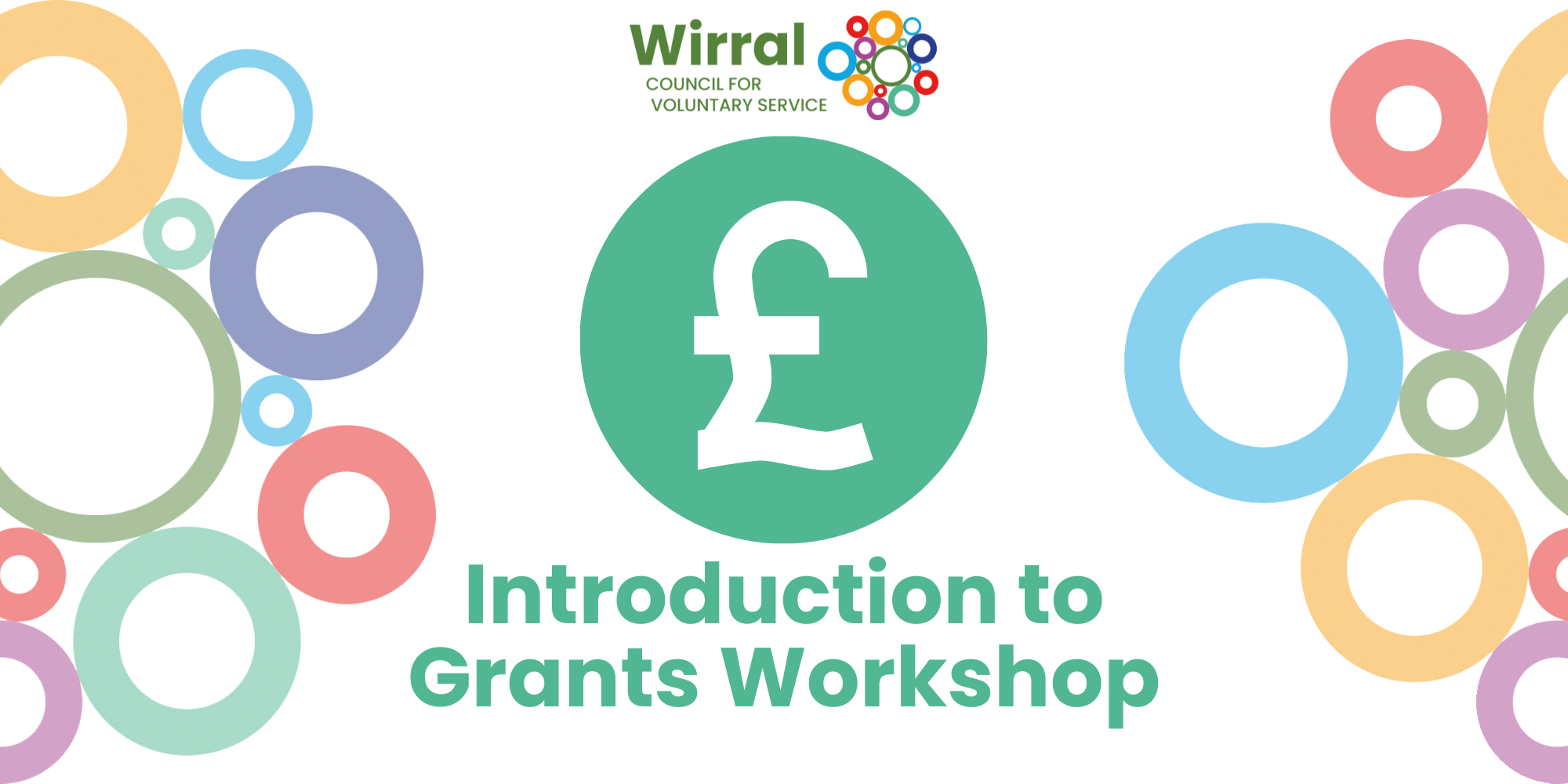 Wirral
COUNCIL FOR
VOLUNTARY SERVICE

£

Introduction to Grants Workshop